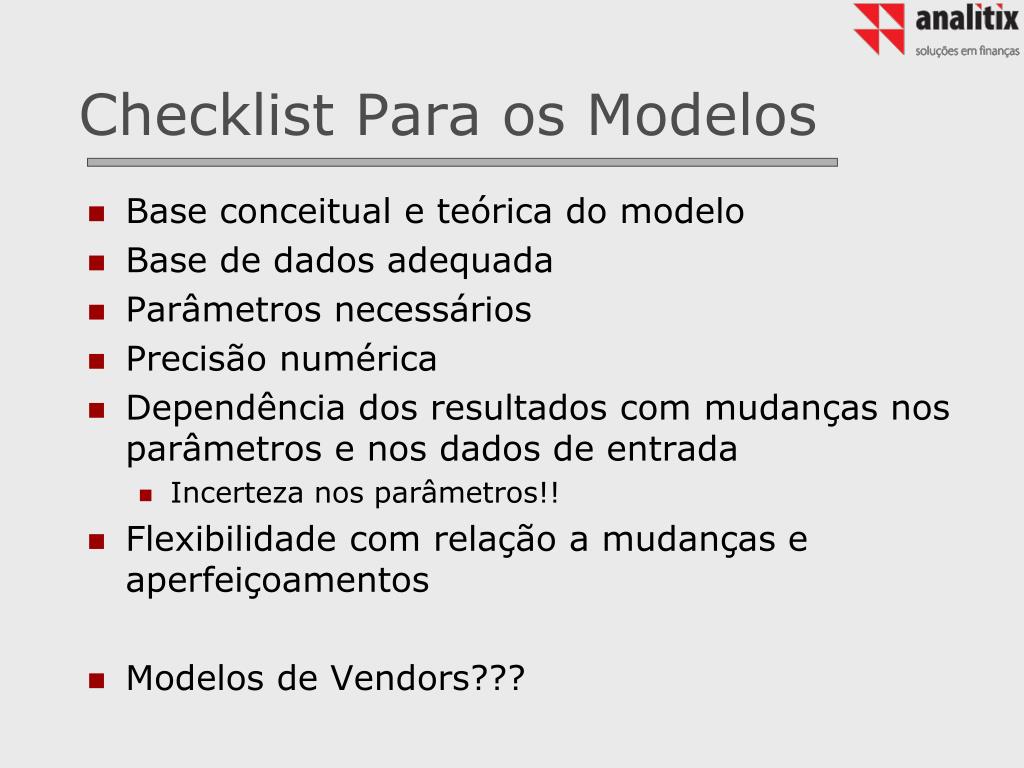 analitix
soluções em finanças

Checklist Para os Modelos

- Base conceitual e teórica do modelo
- Base de dados adequada
- Parâmetros necessários
- Precisão numérica
- Dependência dos resultados com mudanças nos parâmetros e nos dados de entrada
  - Incerteza nos parâmetros!!
- Flexibilidade com relação a mudanças e aperfeiçoamentos

- Modelos de Vendors???